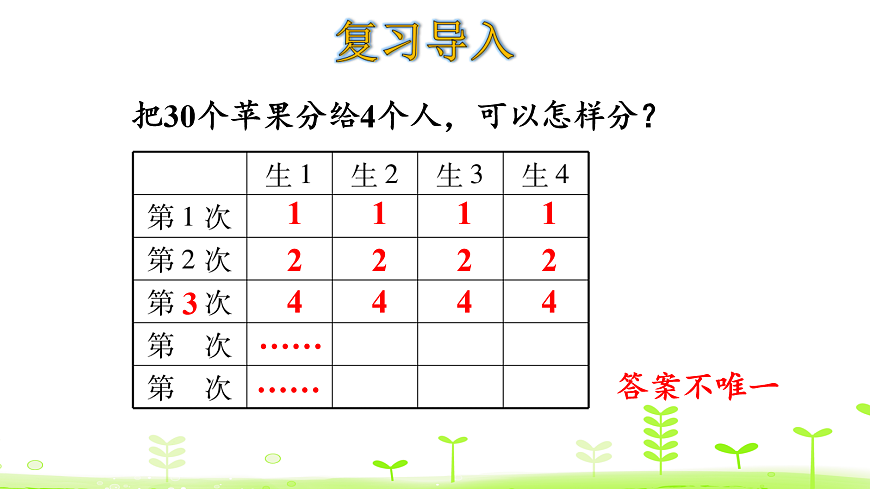 复习导入

把30个苹果分给4个人，可以怎样分？

|  | 生 1 | 生 2 | 生 3 | 生 4 |
|---|---|---|---|---|
| 第 1 次 | 1 | 1 | 1 | 1 |
| 第 2 次 | 2 | 2 | 2 | 2 |
| 第 3 次 | 4 | 4 | 4 | 4 |
| 第　次 | …… |  |  |  |
| 第　次 | …… |  |  |  |

答案不唯一